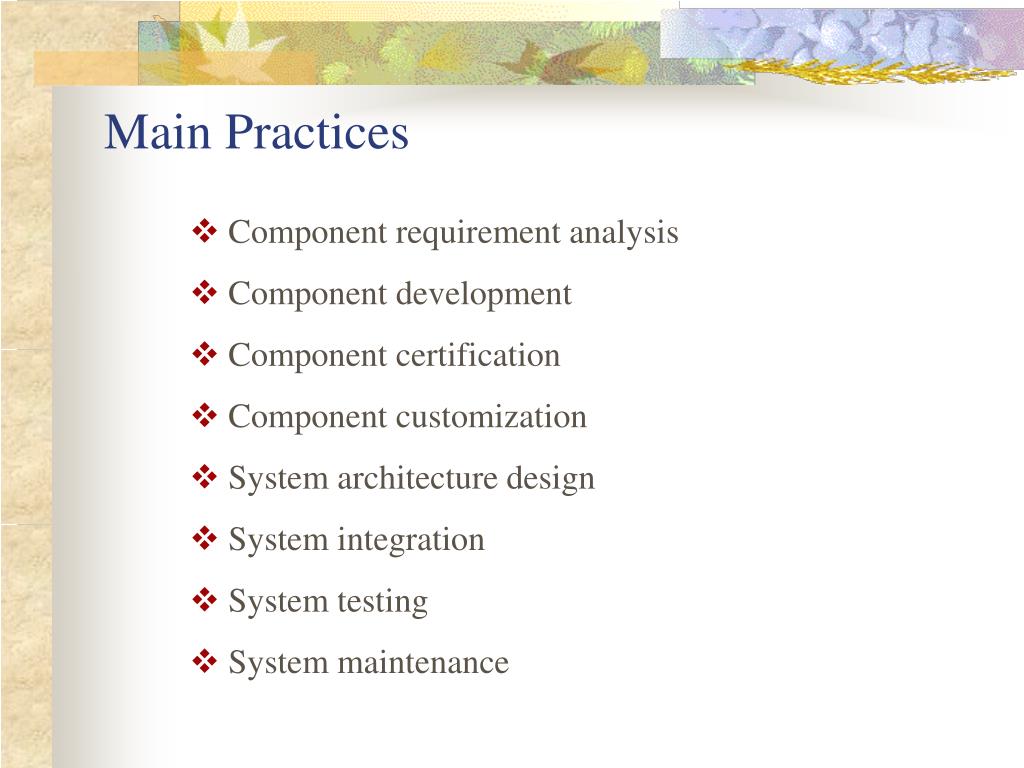 Main Practices

❖ Component requirement analysis

❖ Component development

❖ Component certification

❖ Component customization

❖ System architecture design

❖ System integration

❖ System testing

❖ System maintenance